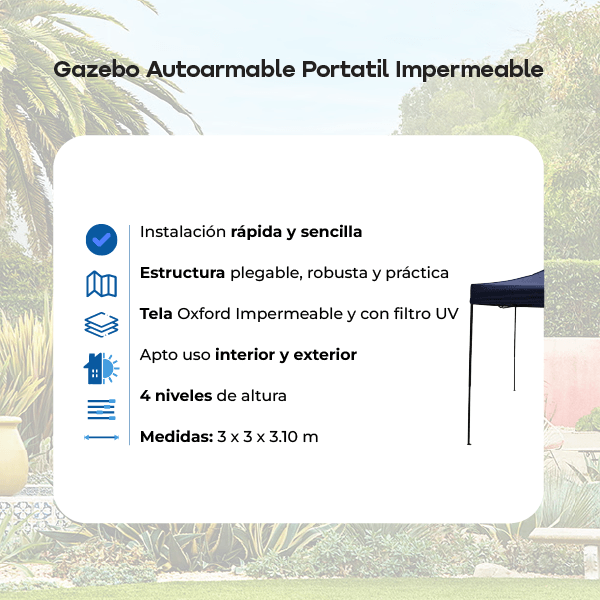 Gazebo Autoarmable Portatil Impermeable

Instalación rápida y sencilla

Estructura plegable, robusta y práctica

Tela Oxford Impermeable y con filtro UV

Apto uso interior y exterior

4 niveles de altura

Medidas: 3 x 3 x 3.10 m